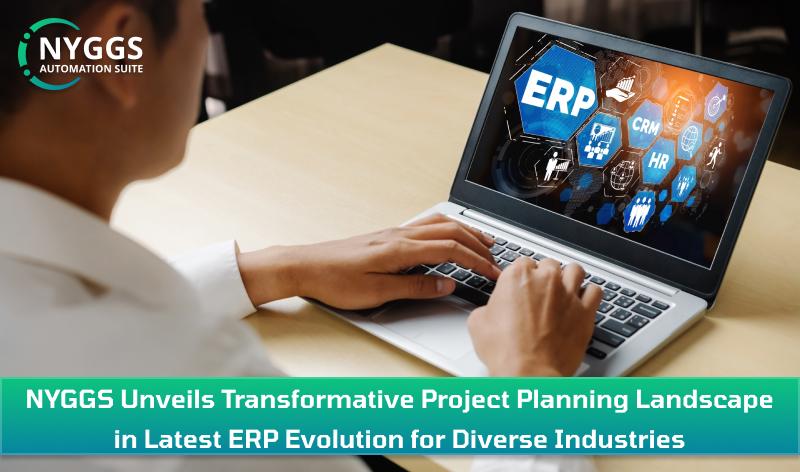 NYGGS
AUTOMATION SUITE

ERP
CRM
HR

NYGGS Unveils Transformative Project Planning Landscape in Latest ERP Evolution for Diverse Industries